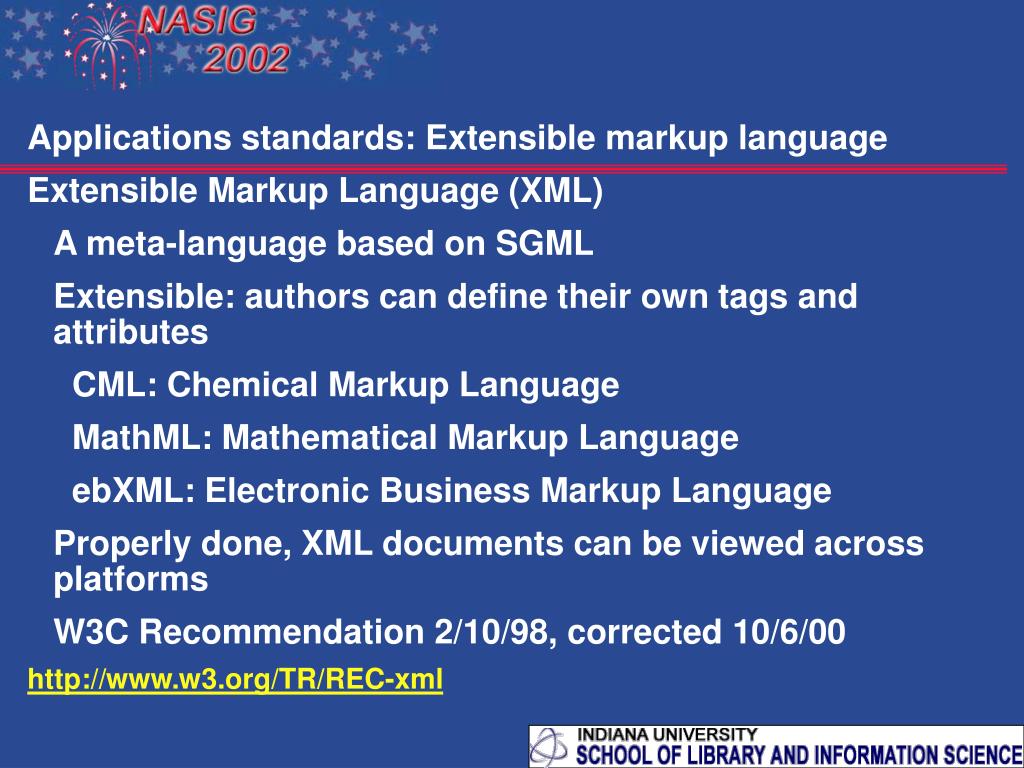 NASIG
2002

Applications standards: Extensible markup language

Extensible Markup Language (XML)

A meta-language based on SGML

Extensible: authors can define their own tags and attributes

CML: Chemical Markup Language

MathML: Mathematical Markup Language

ebXML: Electronic Business Markup Language

Properly done, XML documents can be viewed across platforms

W3C Recommendation 2/10/98, corrected 10/6/00

http://www.w3.org/TR/REC-xml

INDIANA UNIVERSITY
SCHOOL OF LIBRARY AND INFORMATION SCIENCE